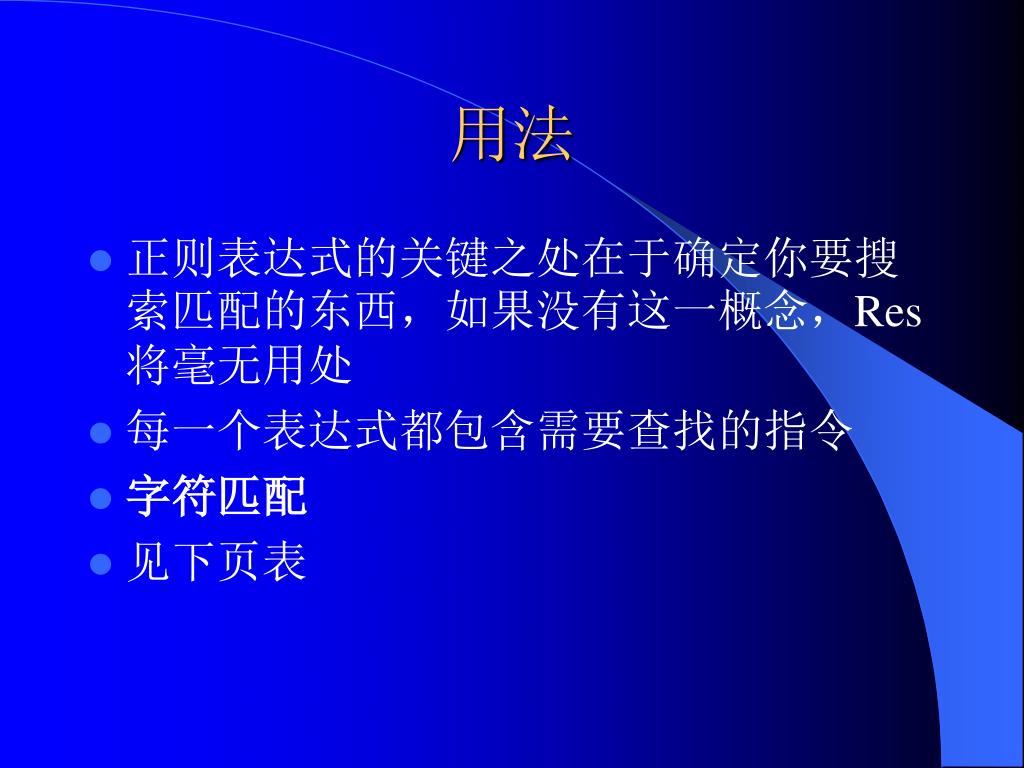 用法

正则表达式的关键之处在于确定你要搜索匹配的东西，如果没有这一概念，Res将毫无用处

每一个表达式都包含需要查找的指令

字符匹配

见下页表